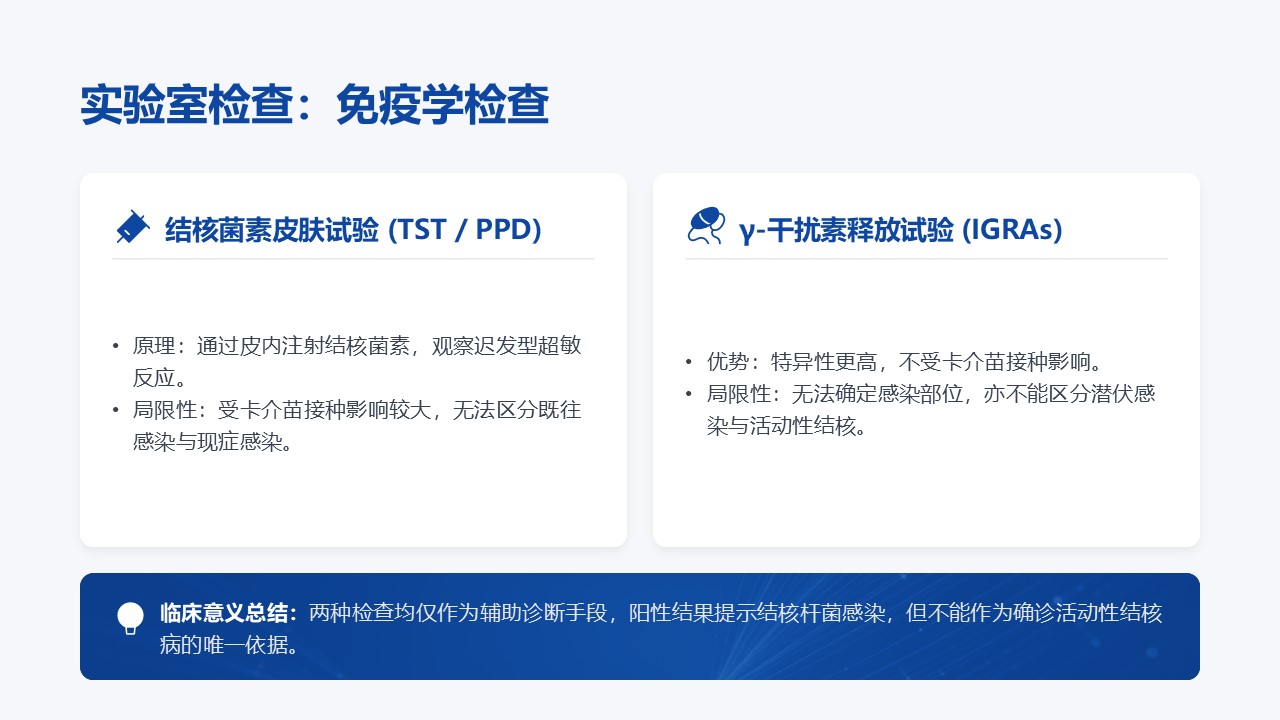 实验室检查：免疫学检查

结核菌素皮肤试验 (TST / PPD)

• 原理：通过皮内注射结核菌素，观察迟发型超敏反应。
• 局限性：受卡介苗接种影响较大，无法区分既往感染与现症感染。

γ-干扰素释放试验 (IGRAs)

• 优势：特异性更高，不受卡介苗接种影响。
• 局限性：无法确定感染部位，亦不能区分潜伏感染与活动性结核。

临床意义总结：两种检查均仅作为辅助诊断手段，阳性结果提示结核杆菌感染，但不能作为确诊活动性结核病的唯一依据。